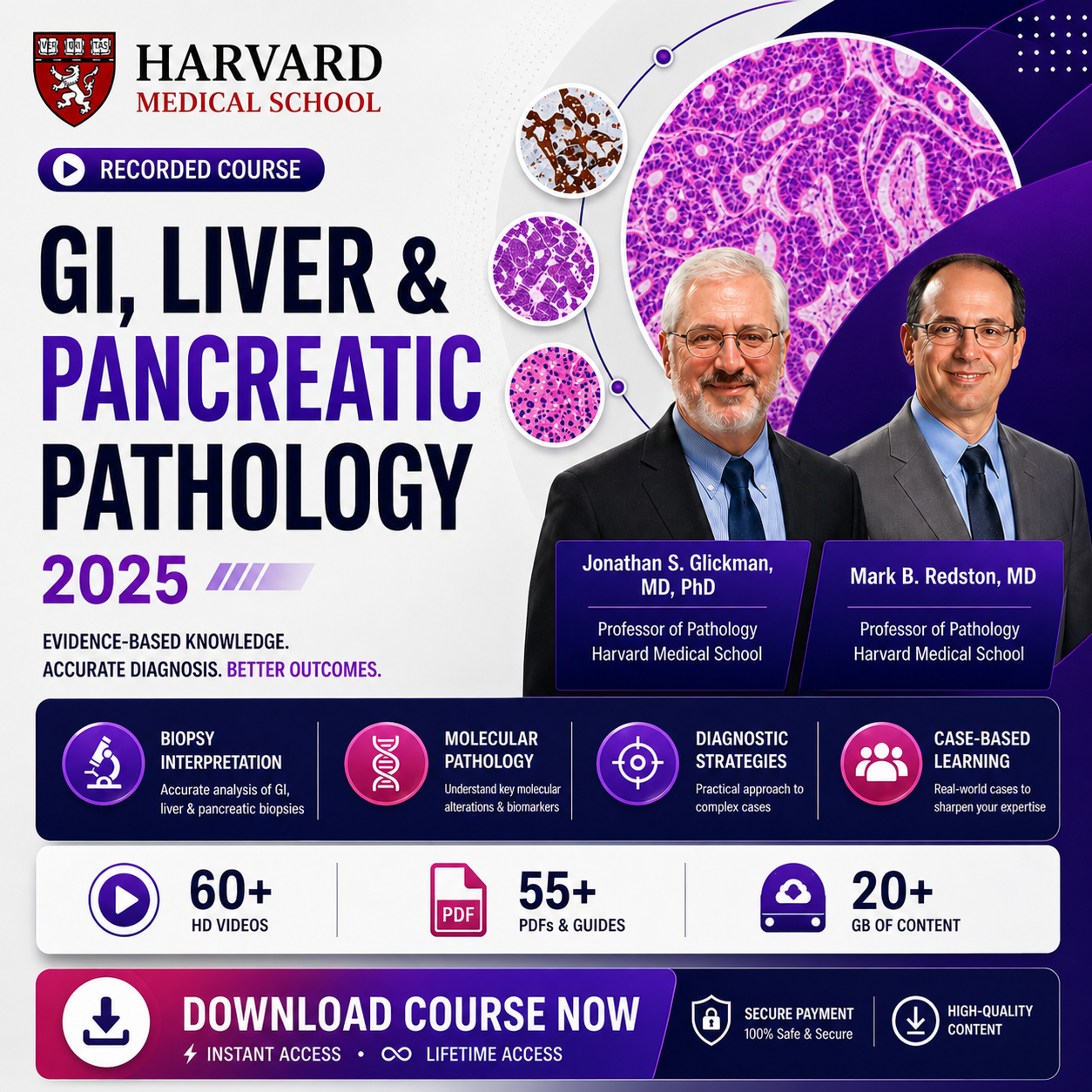 VE RI TAS

HARVARD
MEDICAL SCHOOL

RECORDED COURSE

GI, LIVER & PANCREATIC PATHOLOGY

2025

EVIDENCE-BASED KNOWLEDGE.
ACCURATE DIAGNOSIS. BETTER OUTCOMES.

Jonathan S. Glickman, MD, PhD
Professor of Pathology
Harvard Medical School

Mark B. Redston, MD
Professor of Pathology
Harvard Medical School

BIOPSY INTERPRETATION
Accurate analysis of GI, liver & pancreatic biopsies

MOLECULAR PATHOLOGY
Understand key molecular alterations & biomarkers

DIAGNOSTIC STRATEGIES
Practical approach to complex cases

CASE-BASED LEARNING
Real-world cases to sharpen your expertise

60+
HD VIDEOS

PDF
55+
PDFs & GUIDES

20+
GB OF CONTENT

DOWNLOAD COURSE NOW
INSTANT ACCESS • LIFETIME ACCESS

SECURE PAYMENT
100% Safe & Secure

HIGH-QUALITY CONTENT